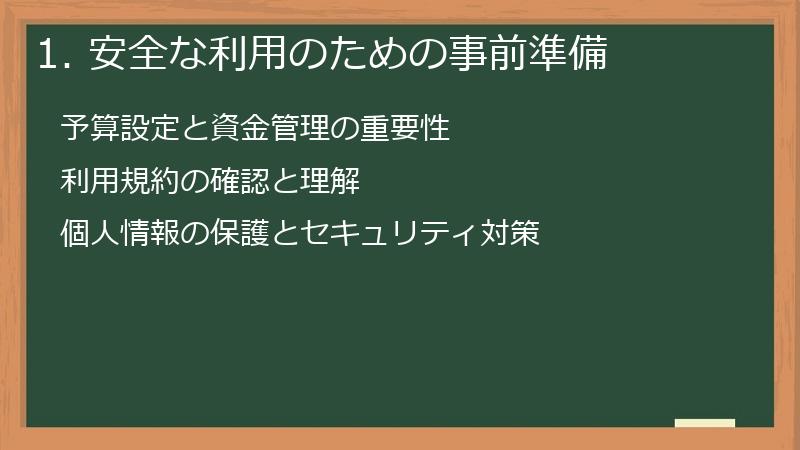 1. 安全な利用のための事前準備

予算設定と資金管理の重要性

利用規約の確認と理解

個人情報の保護とセキュリティ対策